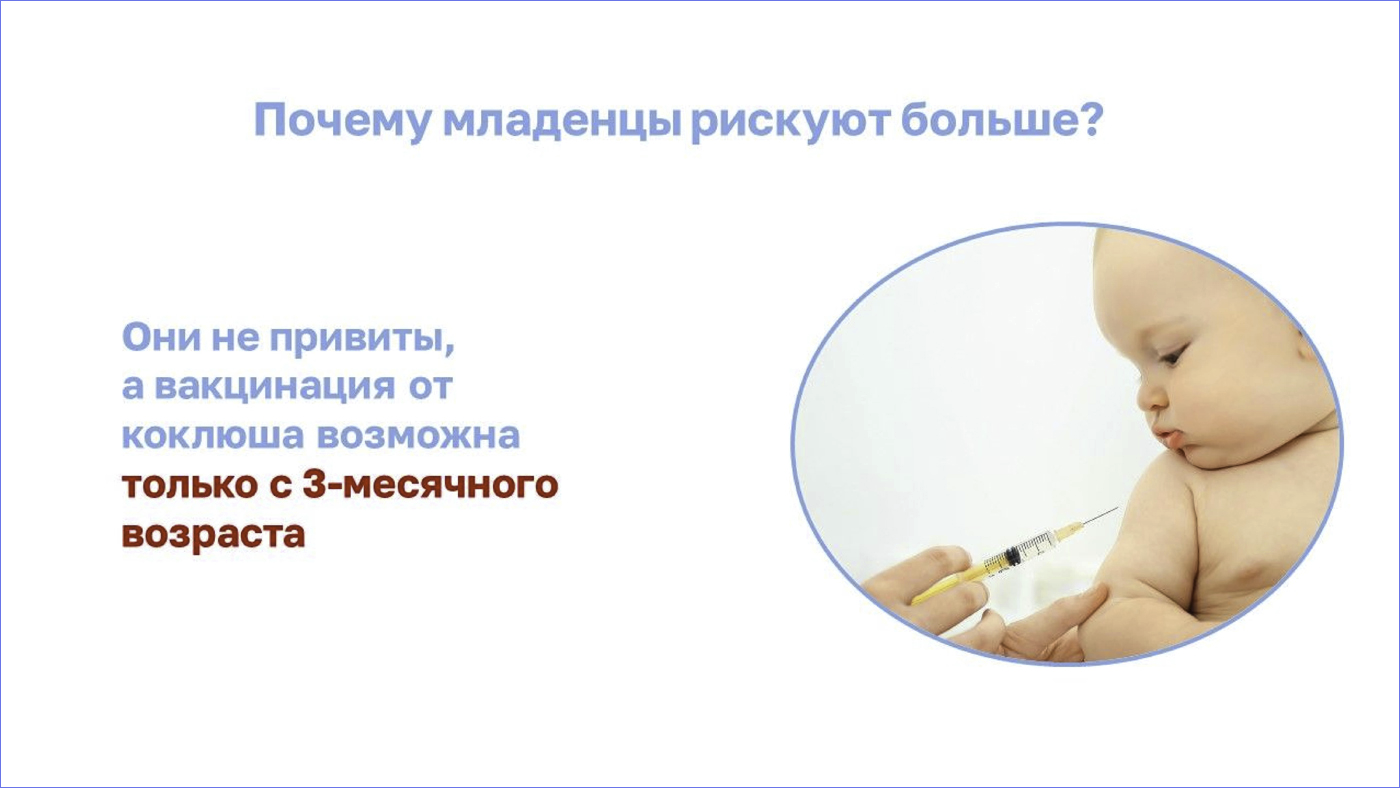 Почему младенцы рискуют больше?

Они не привиты, а вакцинация от коклюша возможна только с 3-месячного возраста